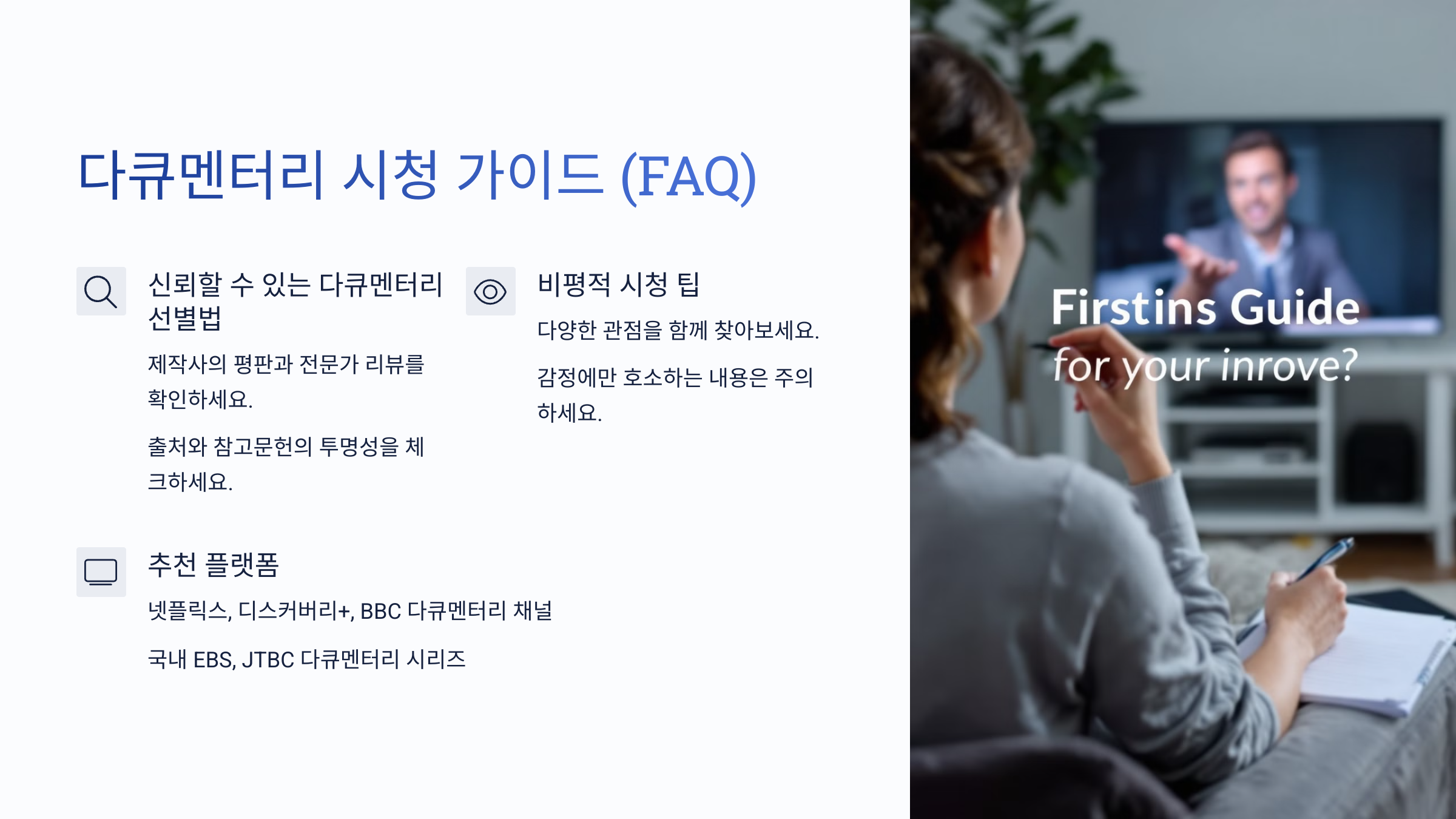 다큐멘터리 시청 가이드 (FAQ)

신뢰할 수 있는 다큐멘터리 선별법

제작사의 평판과 전문가 리뷰를 확인하세요.

출처와 참고문헌의 투명성을 체크하세요.

비평적 시청 팁

다양한 관점을 함께 찾아보세요.

감정에만 호소하는 내용은 주의하세요.

추천 플랫폼

넷플릭스, 디스커버리+, BBC 다큐멘터리 채널

국내 EBS, JTBC 다큐멘터리 시리즈

Firstins Guide
for your inrove?